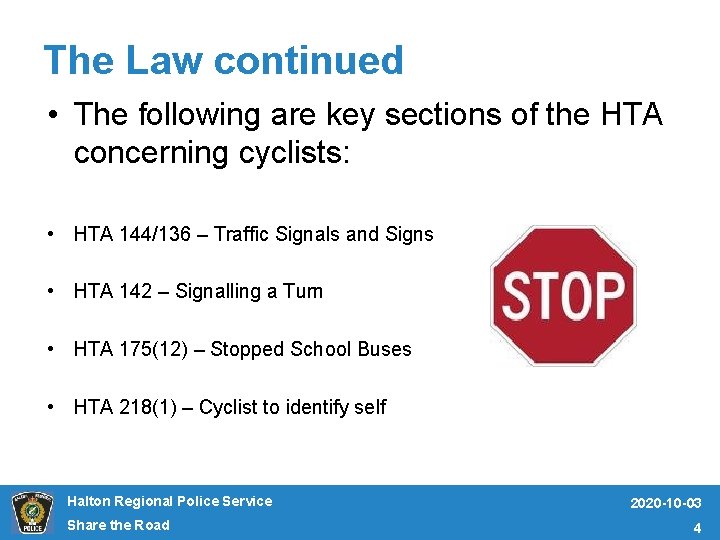 The Law continued

• The following are key sections of the HTA concerning cyclists:

• HTA 144/136 – Traffic Signals and Signs

• HTA 142 – Signalling a Turn

• HTA 175(12) – Stopped School Buses

• HTA 218(1) – Cyclist to identify self

STOP

POLICE

Halton Regional Police Service
Share the Road

2020-10-03
4